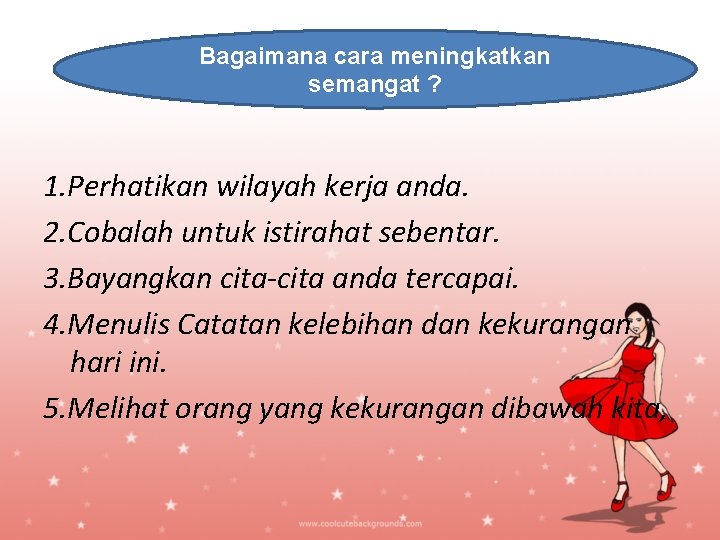 Bagaimana cara meningkatkan semangat ?

1.Perhatikan wilayah kerja anda.
2.Cobalah untuk istirahat sebentar.
3.Bayangkan cita-cita anda tercapai.
4.Menulis Catatan kelebihan dan kekurangan hari ini.
5.Melihat orang yang kekurangan dibawah kita,

www.coolcutebackgrounds.com